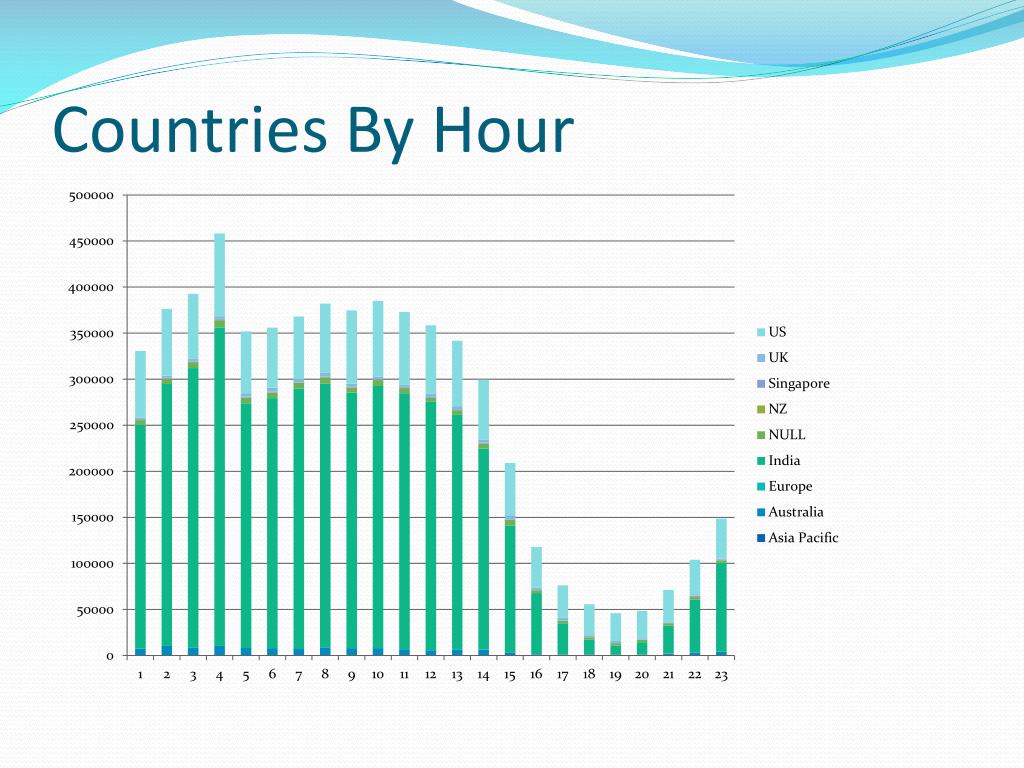 Countries By Hour

500000
450000
400000
350000
300000
250000
200000
150000
100000
50000
0

1 2 3 4 5 6 7 8 9 10 11 12 13 14 15 16 17 18 19 20 21 22 23

US
UK
Singapore
NZ
NULL
India
Europe
Australia
Asia Pacific